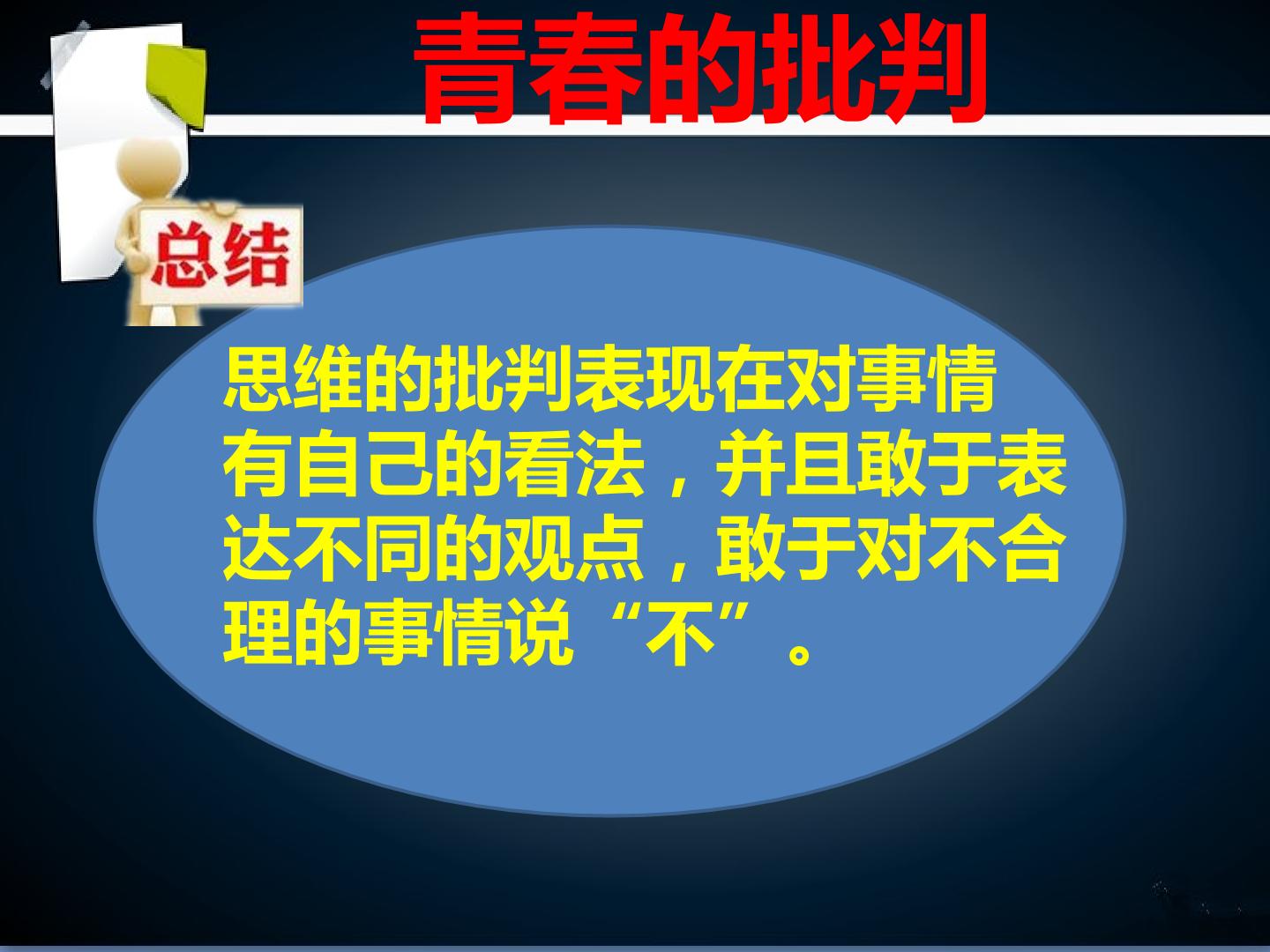 青春的批判

总结

思维的批判表现在对事情有自己的看法，并且敢于表达不同的观点，敢于对不合理的事情说“不”。